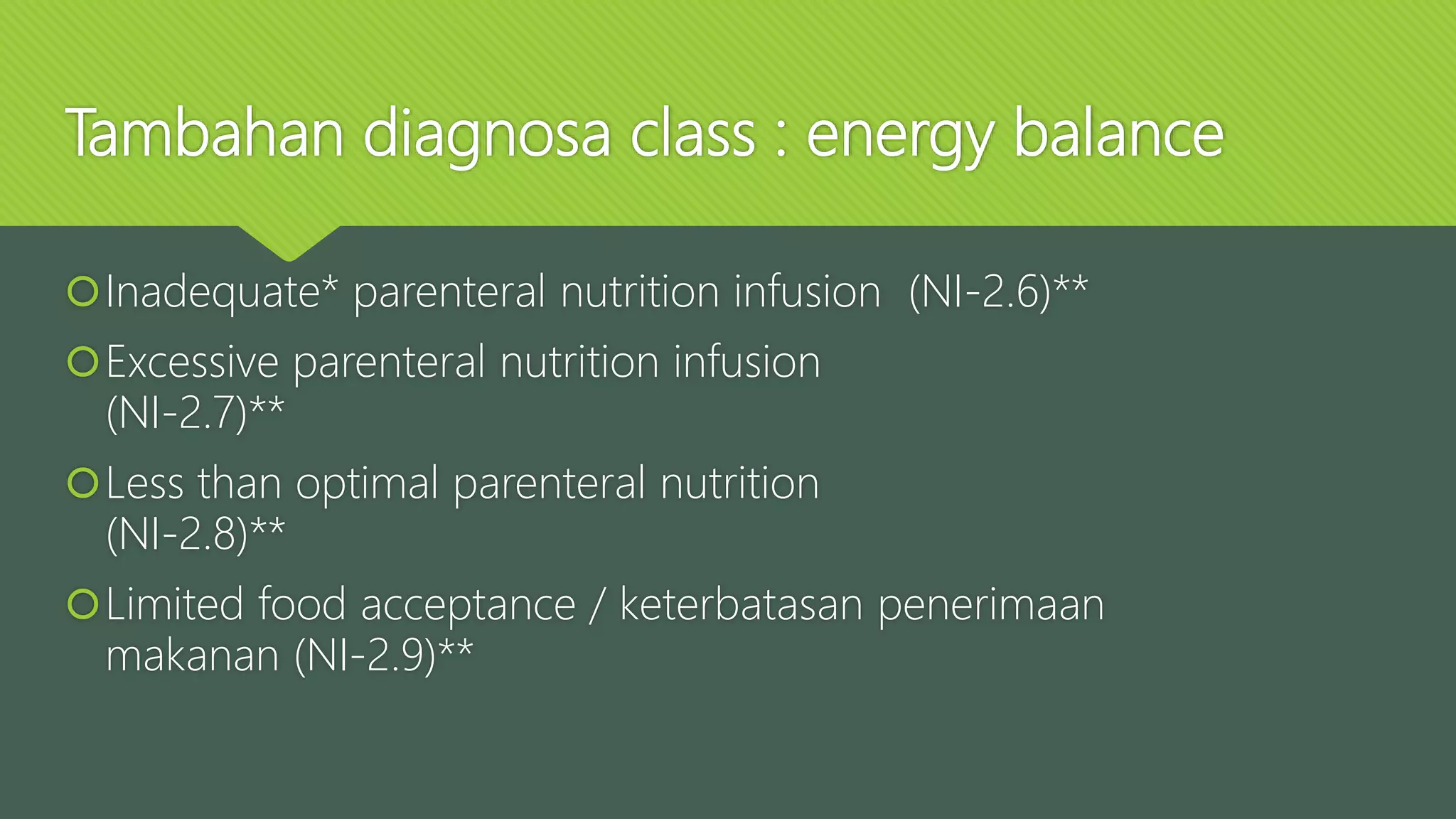 Tambahan diagnosa class : energy balance

Inadequate* parenteral nutrition infusion (NI-2.6)**

Excessive parenteral nutrition infusion (NI-2.7)**

Less than optimal parenteral nutrition (NI-2.8)**

Limited food acceptance / keterbatasan penerimaan makanan (NI-2.9)**